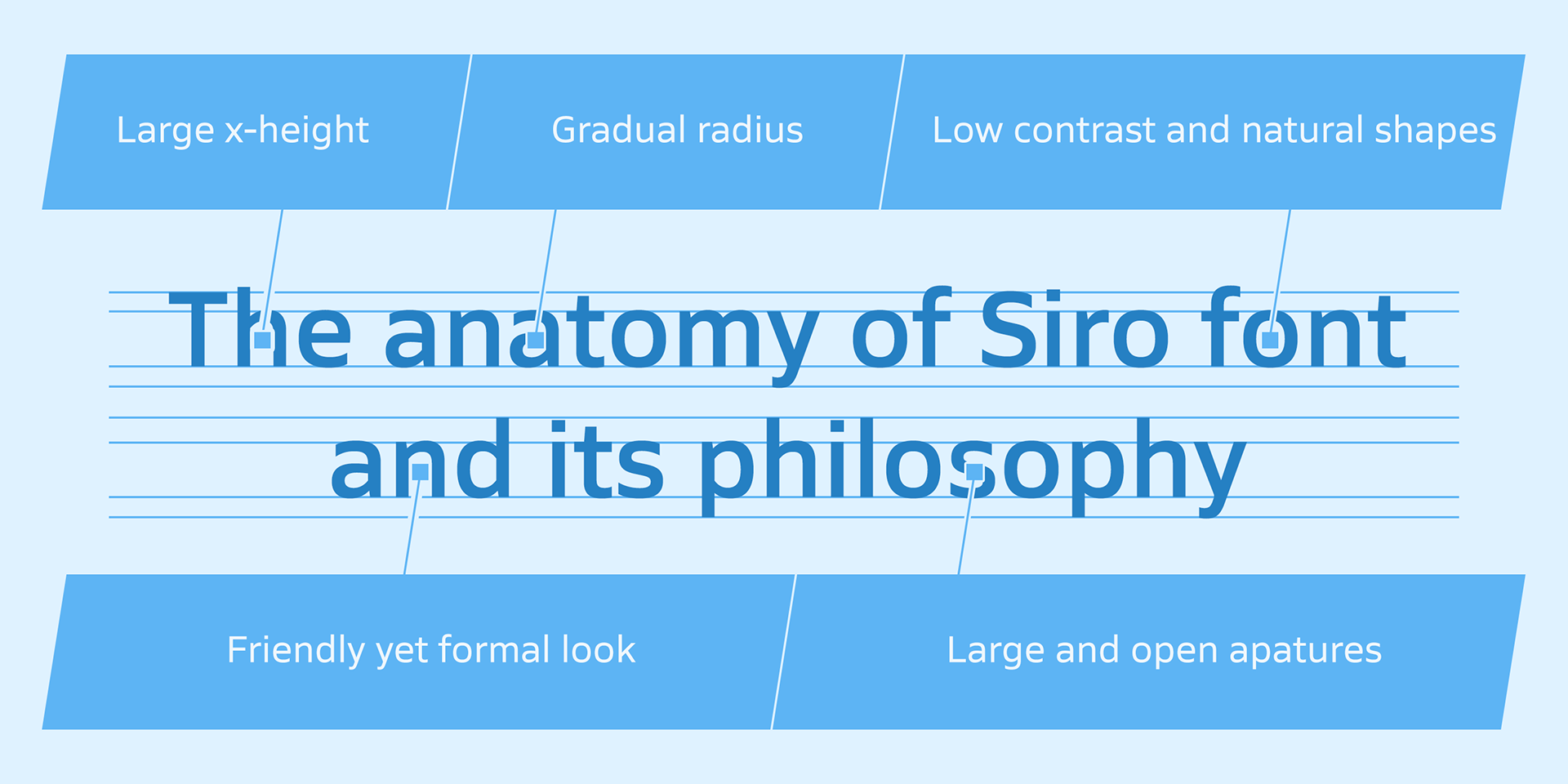 Large x-height

Gradual radius

Low contrast and natural shapes

The anatomy of Siro font and its philosophy

Friendly yet formal look

Large and open apatures